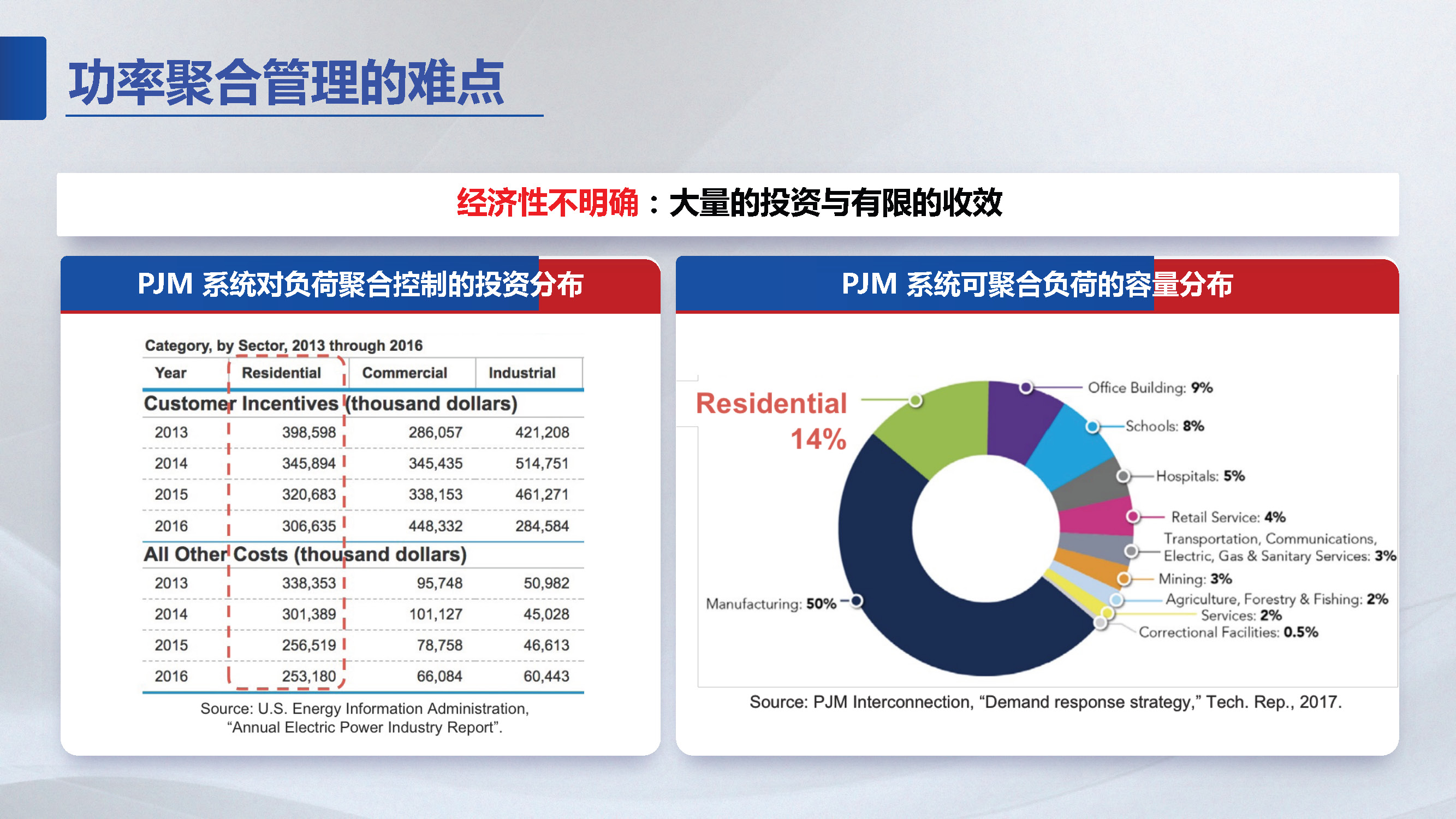 功率聚合管理的难点

经济性不明确：大量的投资与有限的收效

PJM 系统对负荷聚合控制的投资分布

Category, by Sector, 2013 through 2016

| Year | Residential | Commercial | Industrial |
|---|---|---|---|
| Customer Incentives (thousand dollars) | | | |
| 2013 | 398,598 | 286,057 | 421,208 |
| 2014 | 345,894 | 345,435 | 514,751 |
| 2015 | 320,683 | 338,153 | 461,271 |
| 2016 | 306,635 | 448,332 | 284,584 |
| All Other Costs (thousand dollars) | | | |
| 2013 | 338,353 | 95,748 | 50,982 |
| 2014 | 301,389 | 101,127 | 45,028 |
| 2015 | 256,519 | 78,758 | 46,613 |
| 2016 | 253,180 | 66,084 | 60,443 |

Source: U.S. Energy Information Administration, “Annual Electric Power Industry Report”.

PJM 系统可聚合负荷的容量分布

Residential 14%

Office Building: 9%
Schools: 8%
Hospitals: 5%
Retail Service: 4%
Transportation, Communications, Electric, Gas & Sanitary Services: 3%
Mining: 3%
Agriculture, Forestry & Fishing: 2%
Services: 2%
Correctional Facilities: 0.5%
Manufacturing: 50%

Source: PJM Interconnection, “Demand response strategy,” Tech. Rep., 2017.